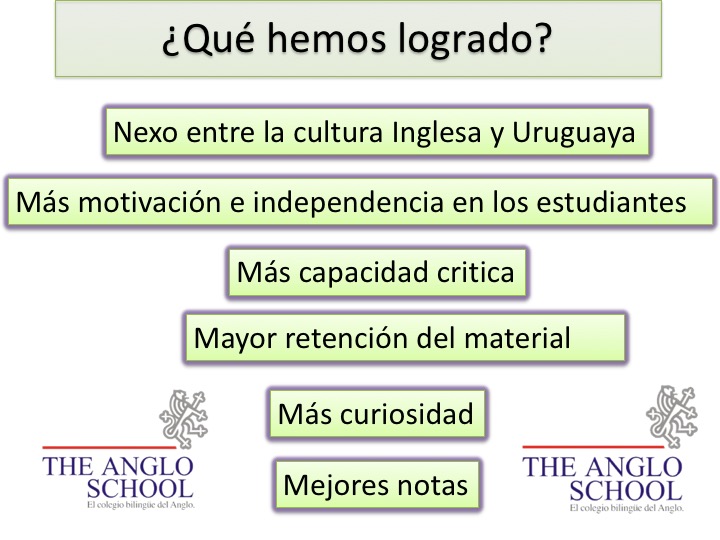 ¿Qué hemos logrado?

Nexo entre la cultura Inglesa y Uruguaya

Más motivación e independencia en los estudiantes

Más capacidad critica

Mayor retención del material

Más curiosidad

Mejores notas

THE ANGLO SCHOOL
El colegio bilingüe del Anglo.

THE ANGLO SCHOOL
El colegio bilingüe del Anglo.